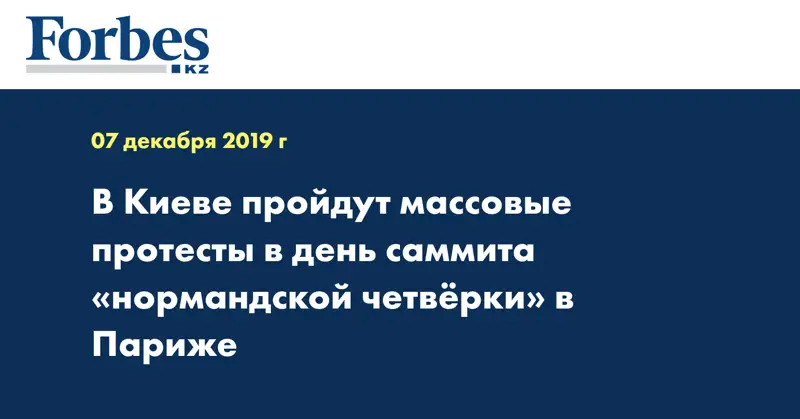 Forbes
KZ

07 декабря 2019 г

В Киеве пройдут массовые протесты в день саммита «нормандской четвёрки» в Париже